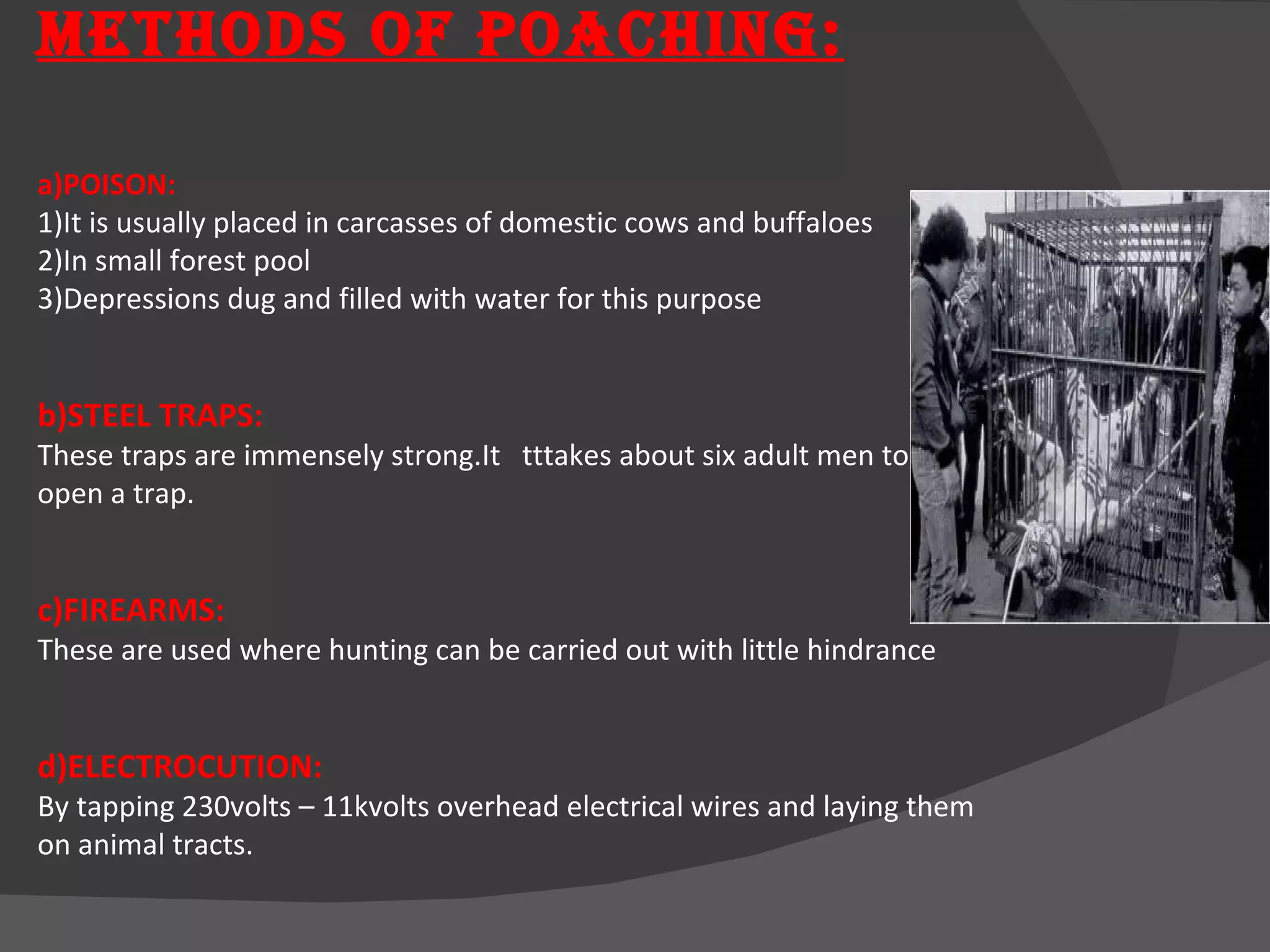 METHODS OF POACHING:

a)POISON:
1)It is usually placed in carcasses of domestic cows and buffaloes
2)In small forest pool
3)Depressions dug and filled with water for this purpose

b)STEEL TRAPS:
These traps are immensely strong.It tttakes about six adult men to open a trap.

c)FIREARMS:
These are used where hunting can be carried out with little hindrance

d)ELECTROCUTION:
By tapping 230volts – 11kvolts overhead electrical wires and laying them on animal tracts.